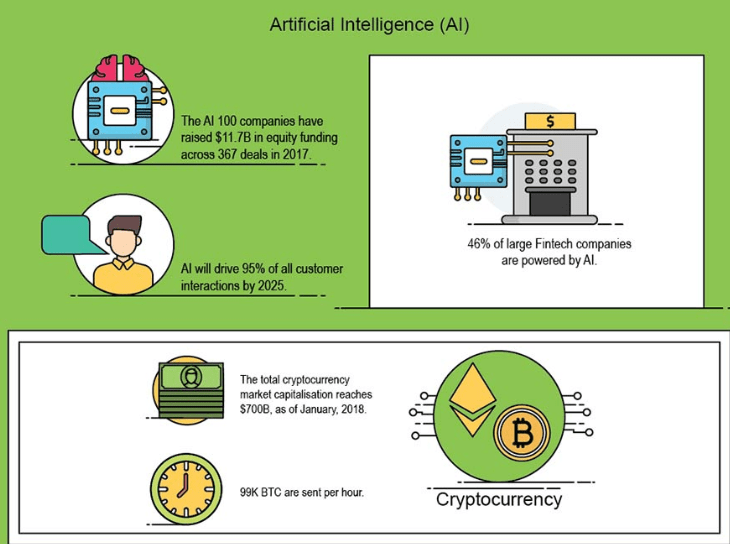 Artificial Intelligence (AI)

The AI 100 companies have raised $11.7B in equity funding across 367 deals in 2017.

AI will drive 95% of all customer interactions by 2025.

$

46% of large Fintech companies are powered by AI.

The total cryptocurrency market capitalisation reaches $700B, as of January, 2018.

99K BTC are sent per hour.

Cryptocurrency